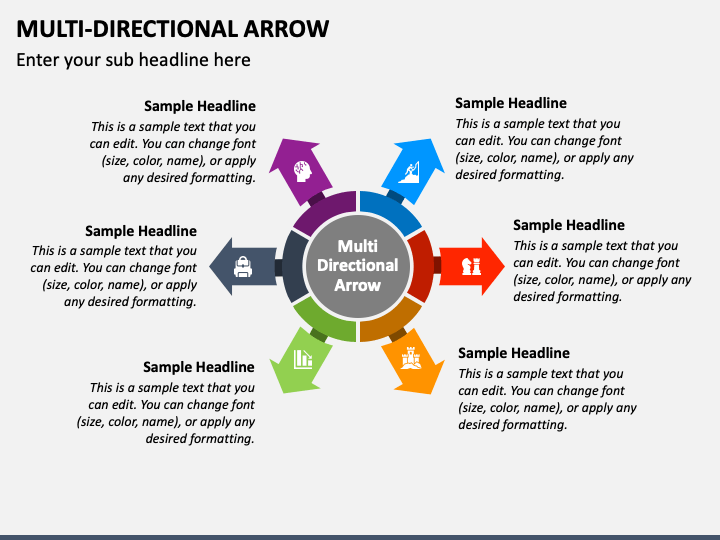 MULTI-DIRECTIONAL ARROW

Enter your sub headline here

Sample Headline
This is a sample text that you can edit. You can change font (size, color, name), or apply any desired formatting.

Sample Headline
This is a sample text that you can edit. You can change font (size, color, name), or apply any desired formatting.

Sample Headline
This is a sample text that you can edit. You can change font (size, color, name), or apply any desired formatting.

Multi Directional Arrow

Sample Headline
This is a sample text that you can edit. You can change font (size, color, name), or apply any desired formatting.

Sample Headline
This is a sample text that you can edit. You can change font (size, color, name), or apply any desired formatting.

Sample Headline
This is a sample text that you can edit. You can change font (size, color, name), or apply any desired formatting.